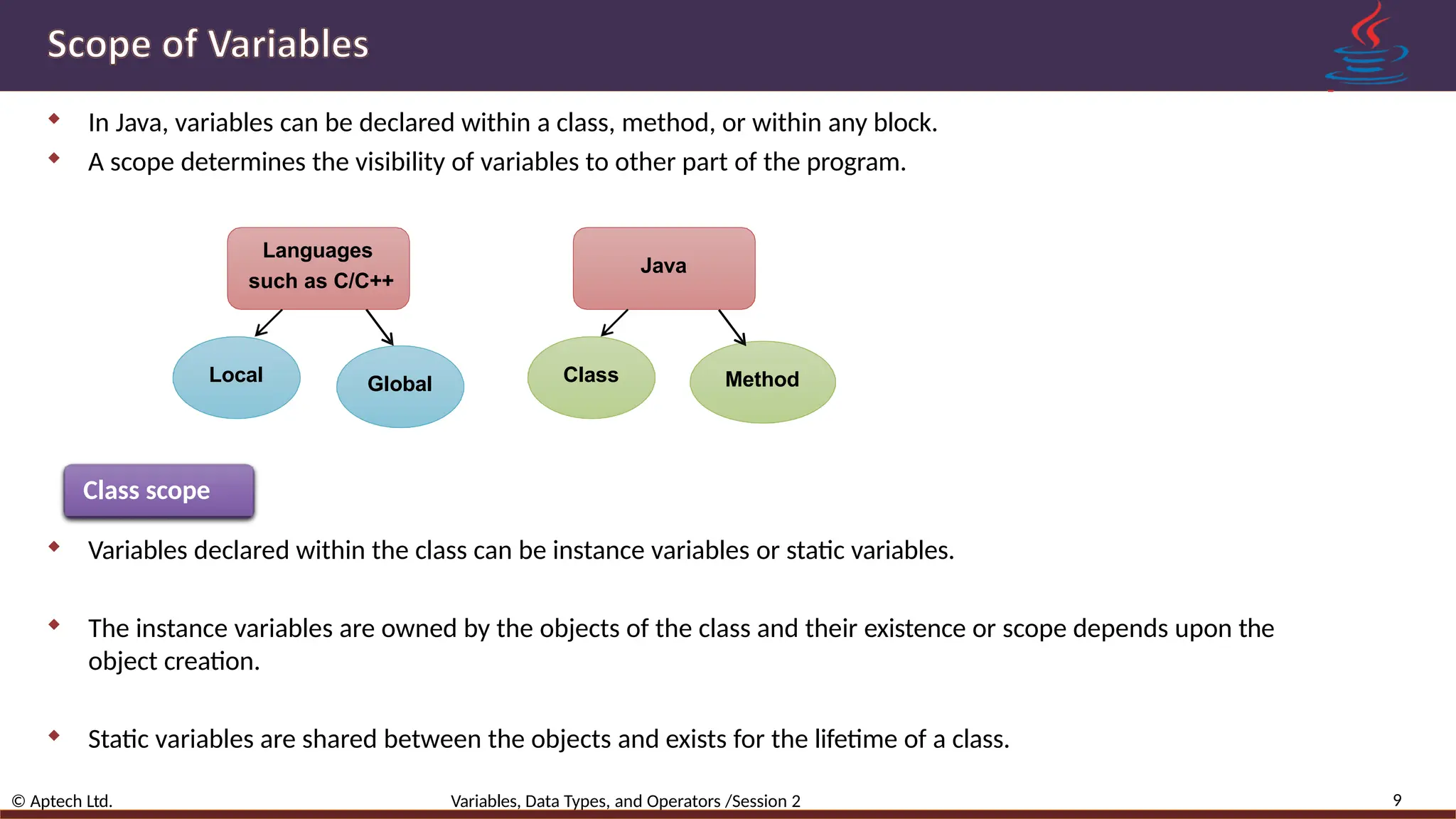 Scope of Variables

In Java, variables can be declared within a class, method, or within any block.

A scope determines the visibility of variables to other part of the program.

Languages such as C/C++

Local

Global

Java

Class

Method

Class scope

Variables declared within the class can be instance variables or static variables.

The instance variables are owned by the objects of the class and their existence or scope depends upon the object creation.

Static variables are shared between the objects and exists for the lifetime of a class.

© Aptech Ltd.

Variables, Data Types, and Operators /Session 2

9